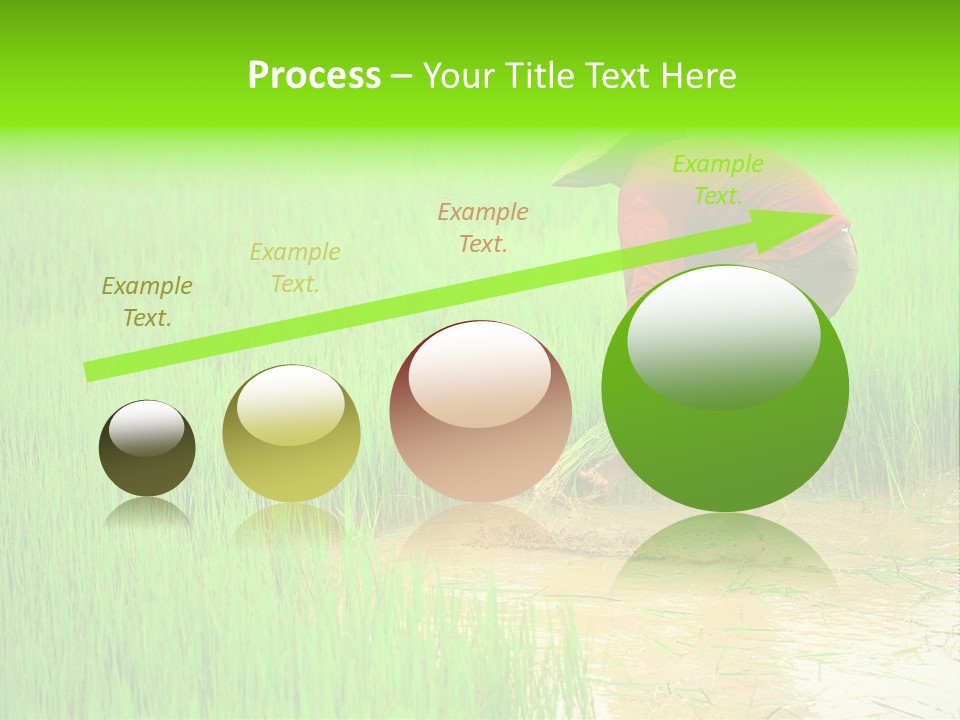 Process – Your Title Text Here

Example Text.

Example Text.

Example Text.

Example Text.